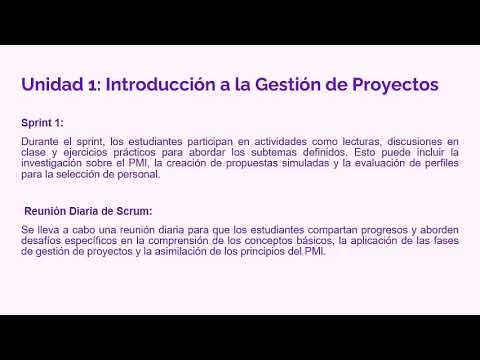 Unidad 1: Introducción a la Gestión de Proyectos

Sprint 1:

Durante el sprint, los estudiantes participan en actividades como lecturas, discusiones en clase y ejercicios prácticos para abordar los subtemas definidos. Esto puede incluir la investigación sobre el PMI, la creación de propuestas simuladas y la evaluación de perfiles para la selección de personal.

Reunión Diaria de Scrum:

Se lleva a cabo una reunión diaria para que los estudiantes compartan progresos y aborden desafíos específicos en la comprensión de los conceptos básicos, la aplicación de las fases de gestión de proyectos y la asimilación de los principios del PMI.